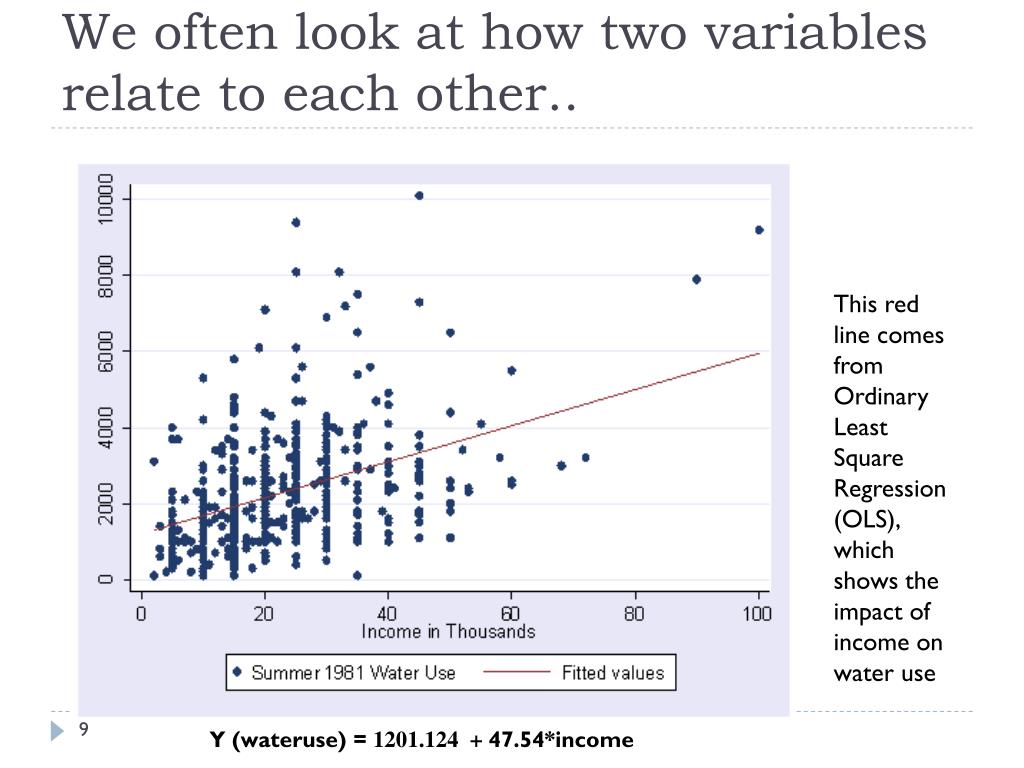 We often look at how two variables relate to each other..

10000
8000
6000
4000
2000
0
0 20 40 60 80 100
Income in Thousands

Summer 1981 Water Use
Fitted values

This red line comes from Ordinary Least Square Regression (OLS), which shows the impact of income on water use

9

Y (wateruse) = 1201.124 + 47.54*income